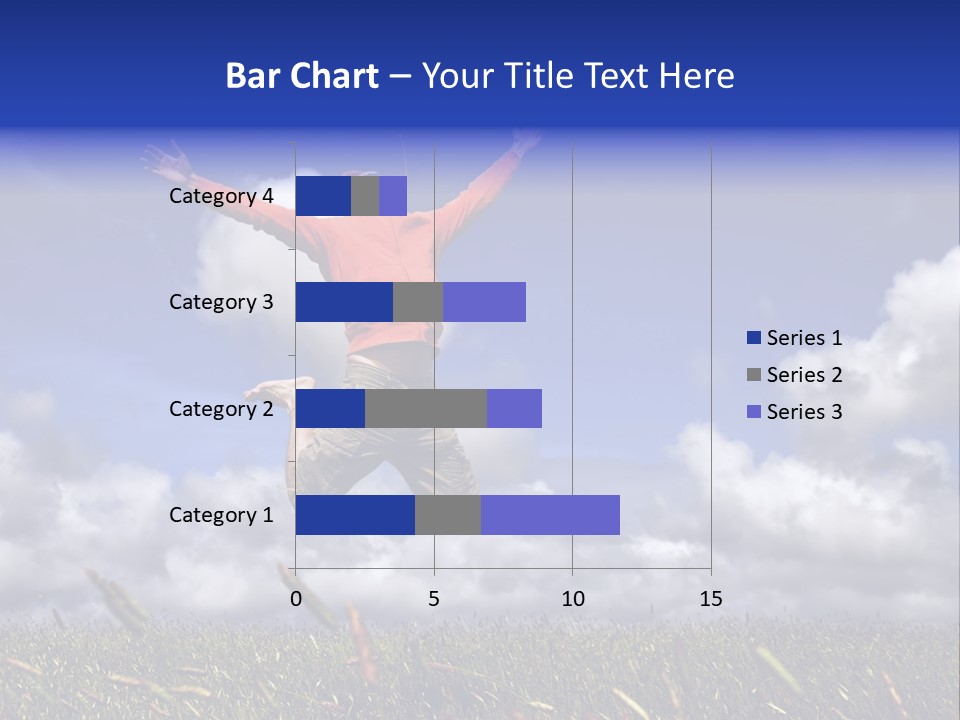 Bar Chart – Your Title Text Here

Category 4
Category 3
Category 2
Category 1

0
5
10
15

Series 1
Series 2
Series 3